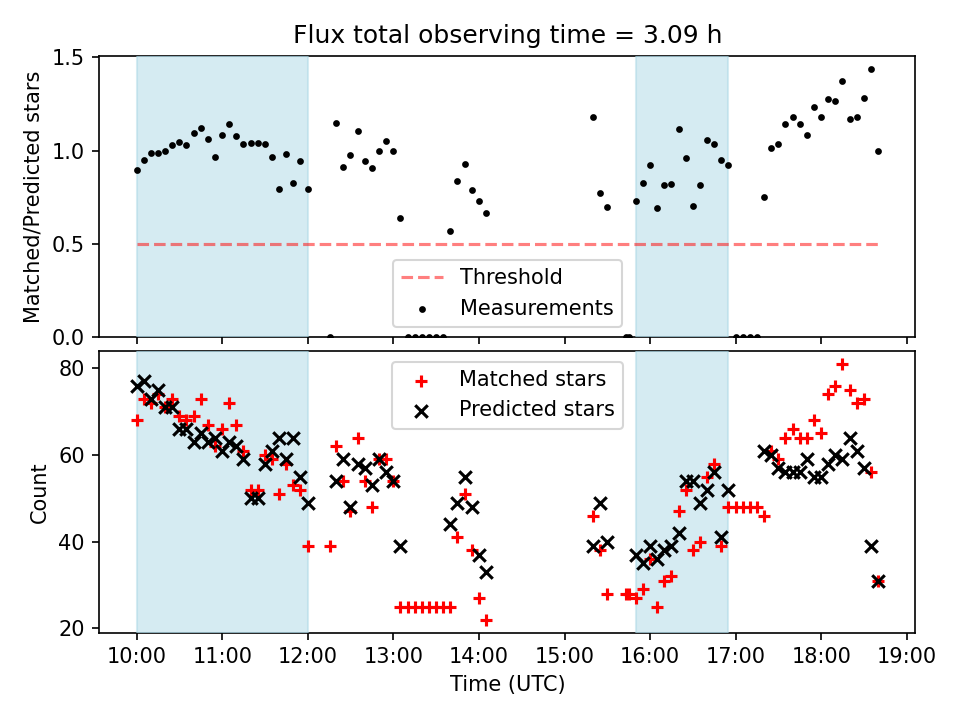 Flux total observing time = 3.09 h

Matched/Predicted stars

1.5
1.0
0.5
0.0

Threshold
Measurements

Count

80
60
40
20

Matched stars
Predicted stars

10:00 11:00 12:00 13:00 14:00 15:00 16:00 17:00 18:00 19:00
Time (UTC)